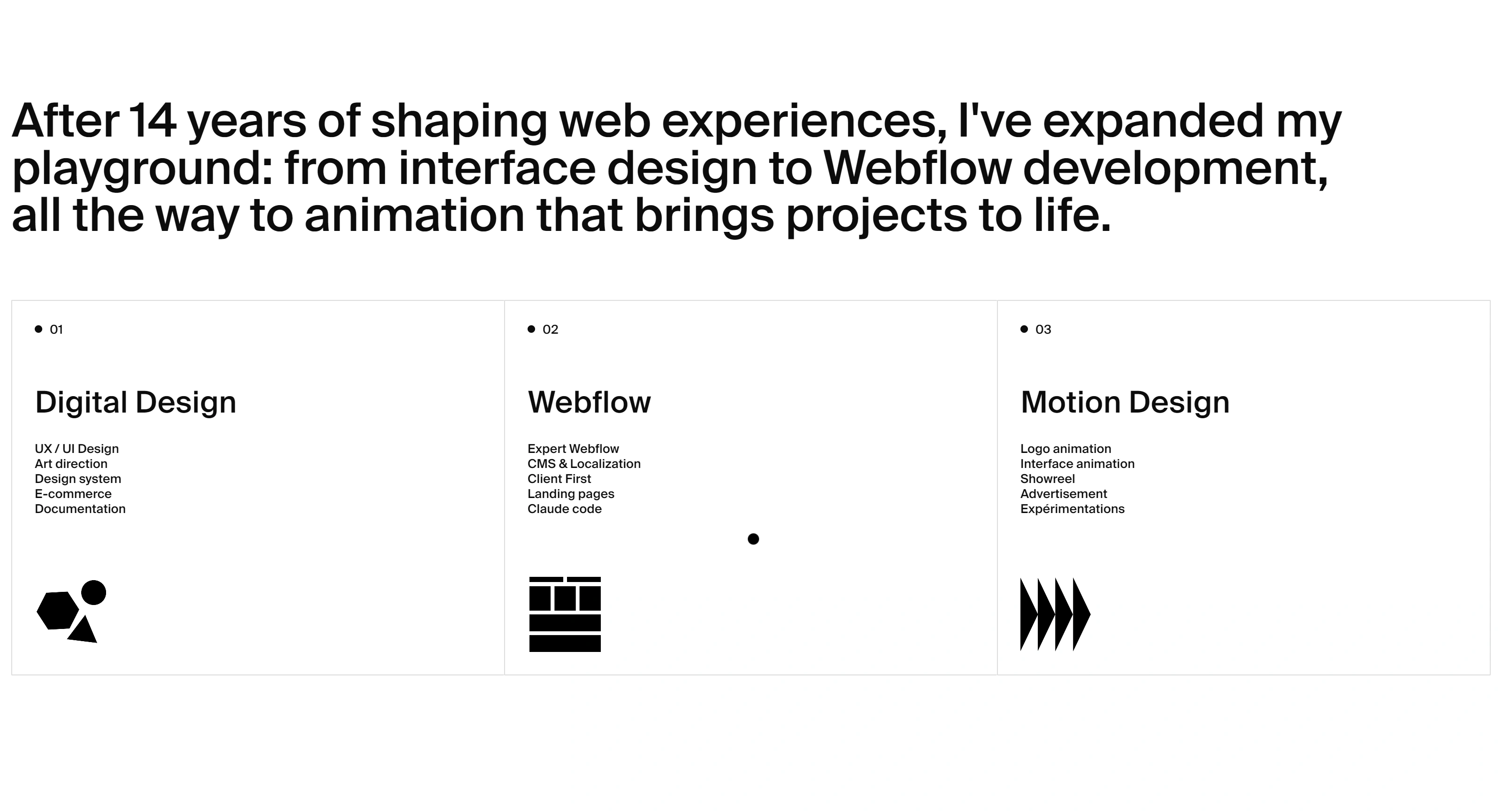 After 14 years of shaping web experiences, I've expanded my playground: from interface design to Webflow development, all the way to animation that brings projects to life.

01

Digital Design

UX / UI Design
Art direction
Design system
E-commerce
Documentation

02

Webflow

Expert Webflow
CMS & Localization
Client First
Landing pages
Claude code

03

Motion Design

Logo animation
Interface animation
Showreel
Advertisement
Expérimentations